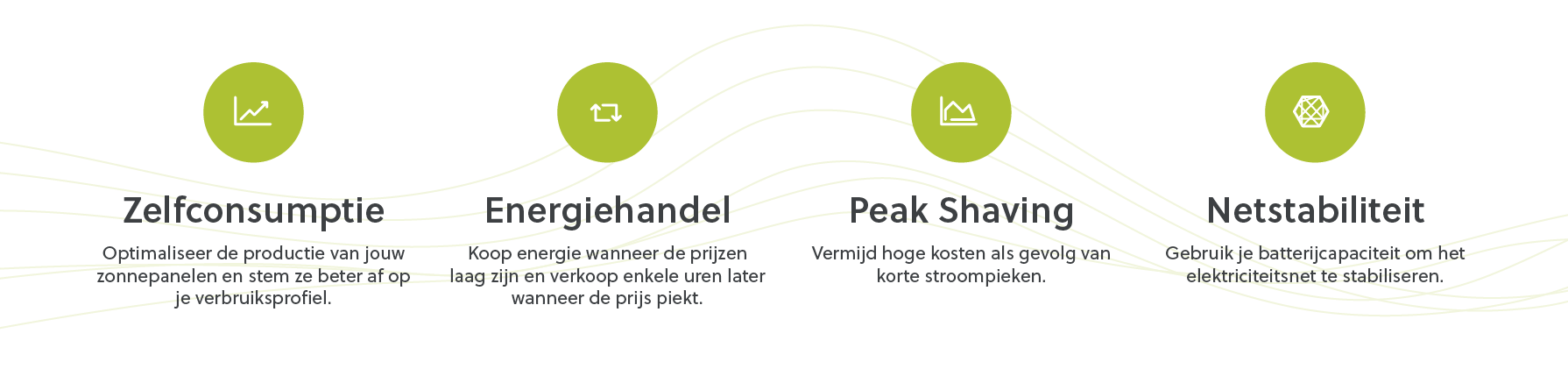 Zelfconsumptie

Optimaliseer de productie van jouw zonnepanelen en stem ze beter af op je verbruiksprofiel.

Energiehandel

Koop energie wanneer de prijzen laag zijn en verkoop enkele uren later wanneer de prijs piekt.

Peak Shaving

Vermijd hoge kosten als gevolg van korte stroompieken.

Netstabiliteit

Gebruik je batterijcapaciteit om het elektriciteitsnet te stabiliseren.